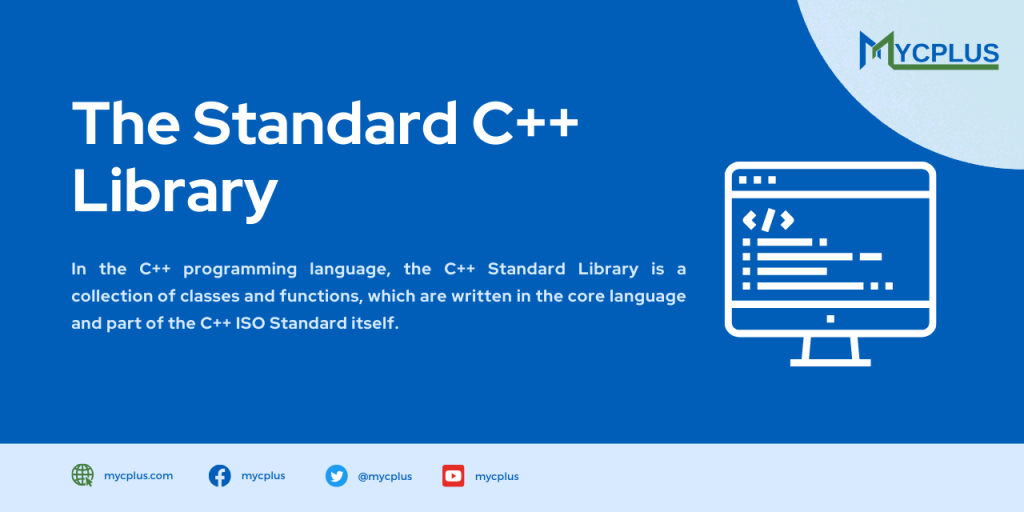 MYCPLUS

The Standard C++ Library

In the C++ programming language, the C++ Standard Library is a collection of classes and functions, which are written in the core language and part of the C++ ISO Standard itself.

</>

mycplus.com mycplus @mycplus mycplus